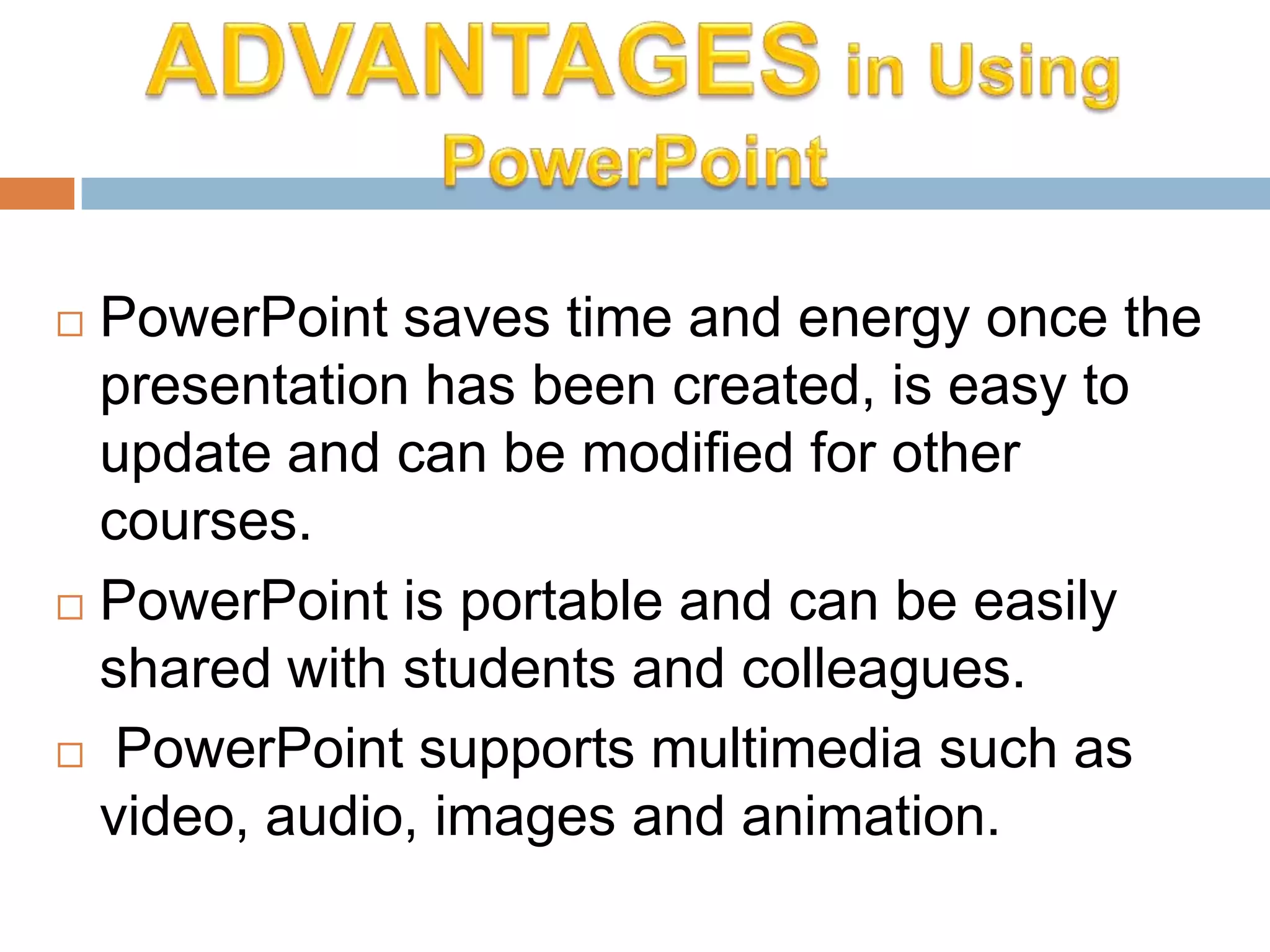 ADVANTAGES in Using PowerPoint

□ PowerPoint saves time and energy once the presentation has been created, is easy to update and can be modified for other courses.

□ PowerPoint is portable and can be easily shared with students and colleagues.

□ PowerPoint supports multimedia such as video, audio, images and animation.